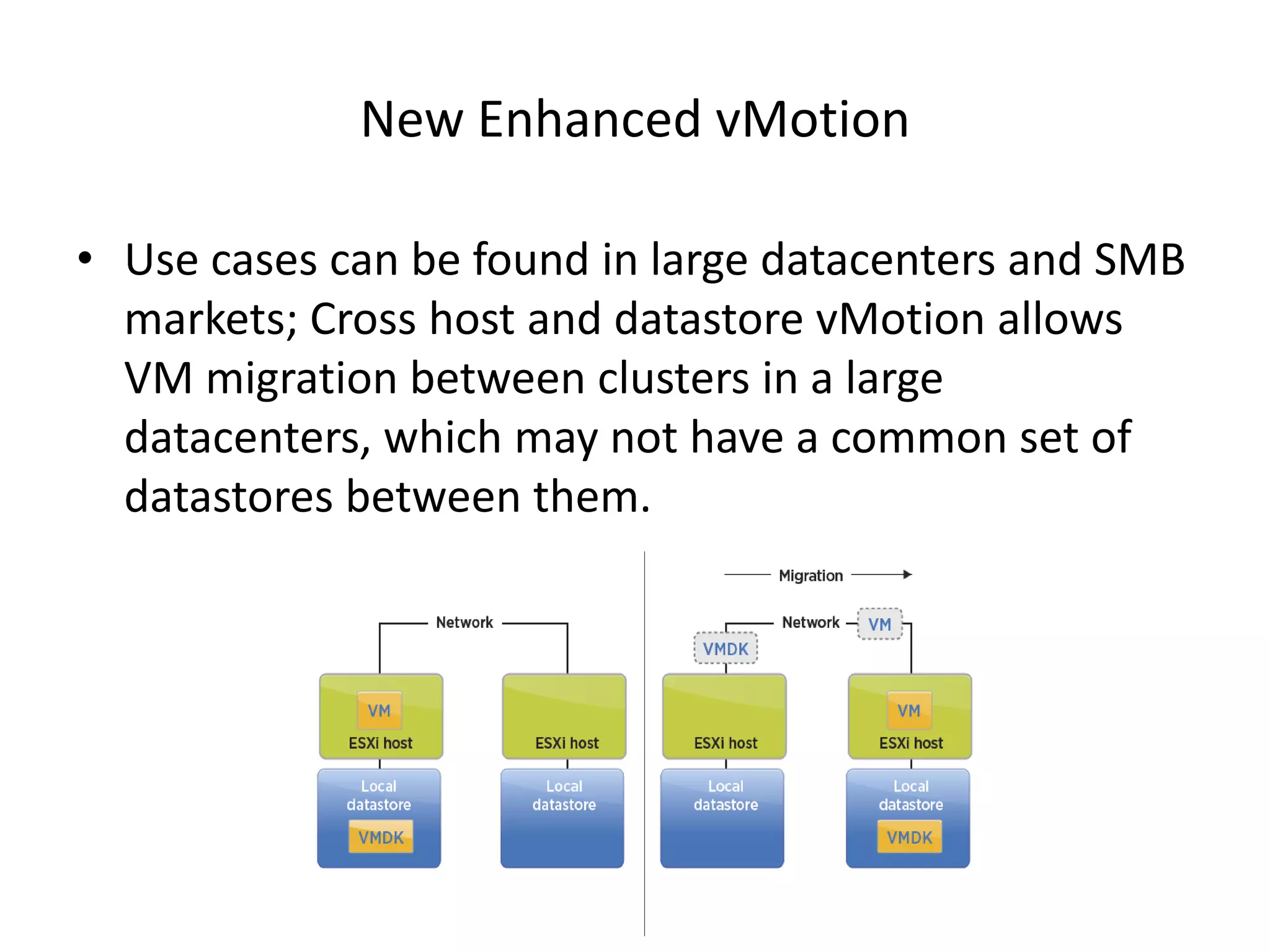 New Enhanced vMotion

• Use cases can be found in large datacenters and SMB markets; Cross host and datastore vMotion allows VM migration between clusters in a large datacenters, which may not have a common set of datastores between them.

Network

VM
ESXi host
Local datastore
VMDK

ESXi host
Local datastore

Migration

Network
VM
VMDK

ESXi host
Local datastore

VM
ESXi host
Local datastore
VMDK